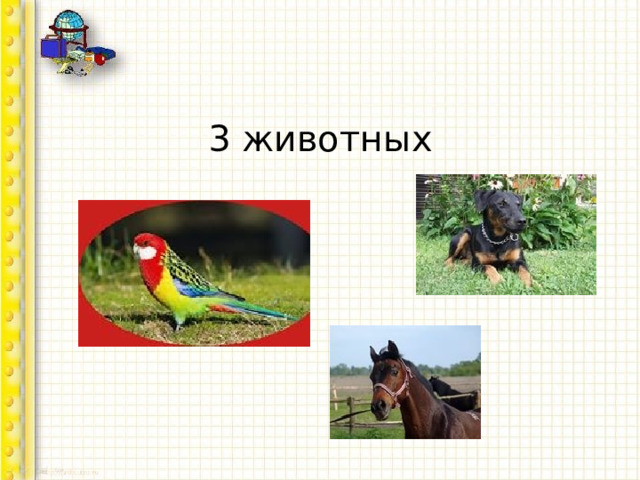 3 животных